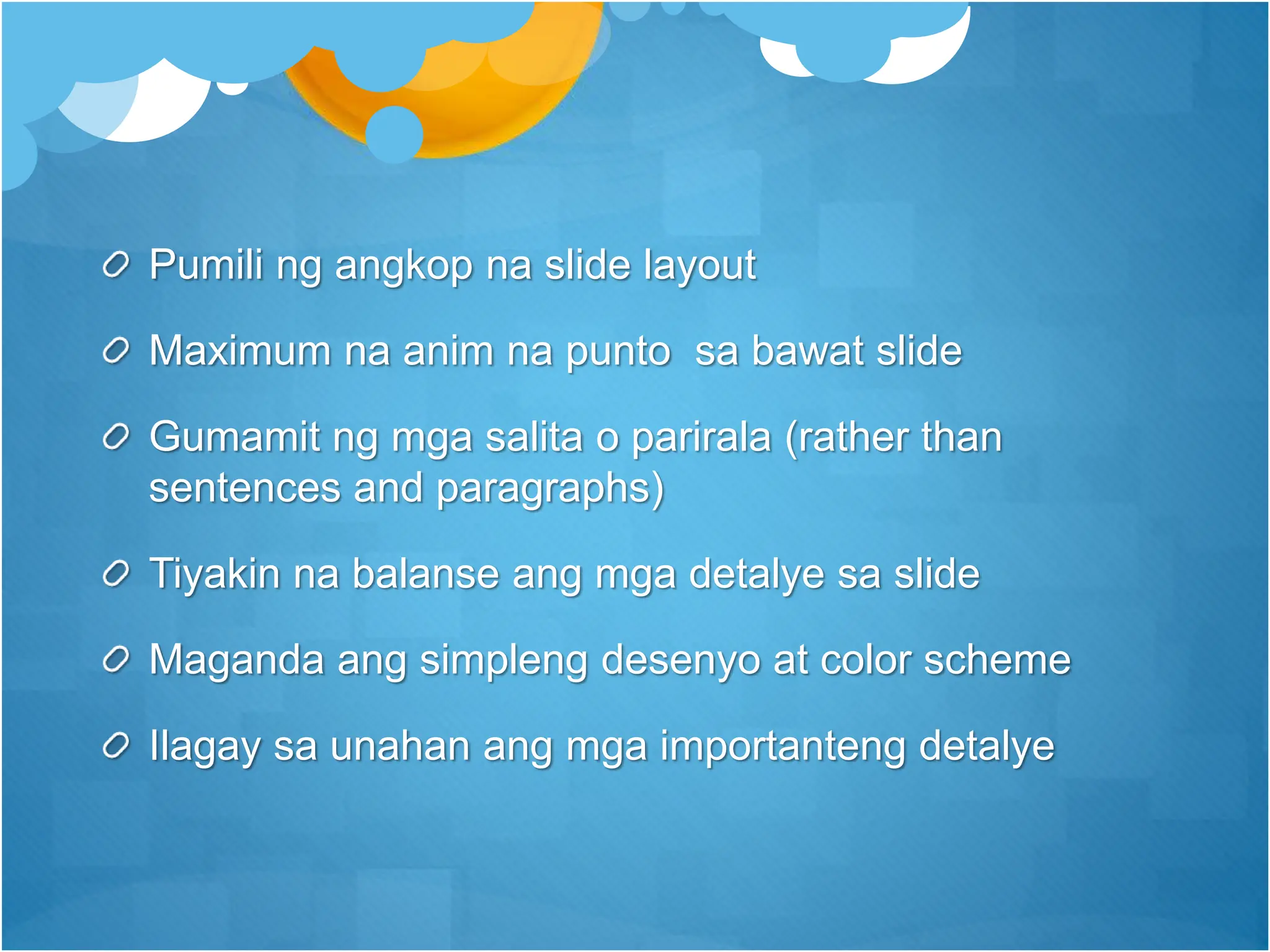 Pumili ng angkop na slide layout

Maximum na anim na punto  sa bawat slide

Gumamit ng mga salita o parirala (rather than sentences and paragraphs)

Tiyakin na balanse ang mga detalye sa slide

Maganda ang simpleng desenyo at color scheme

Ilagay sa unahan ang mga importanteng detalye